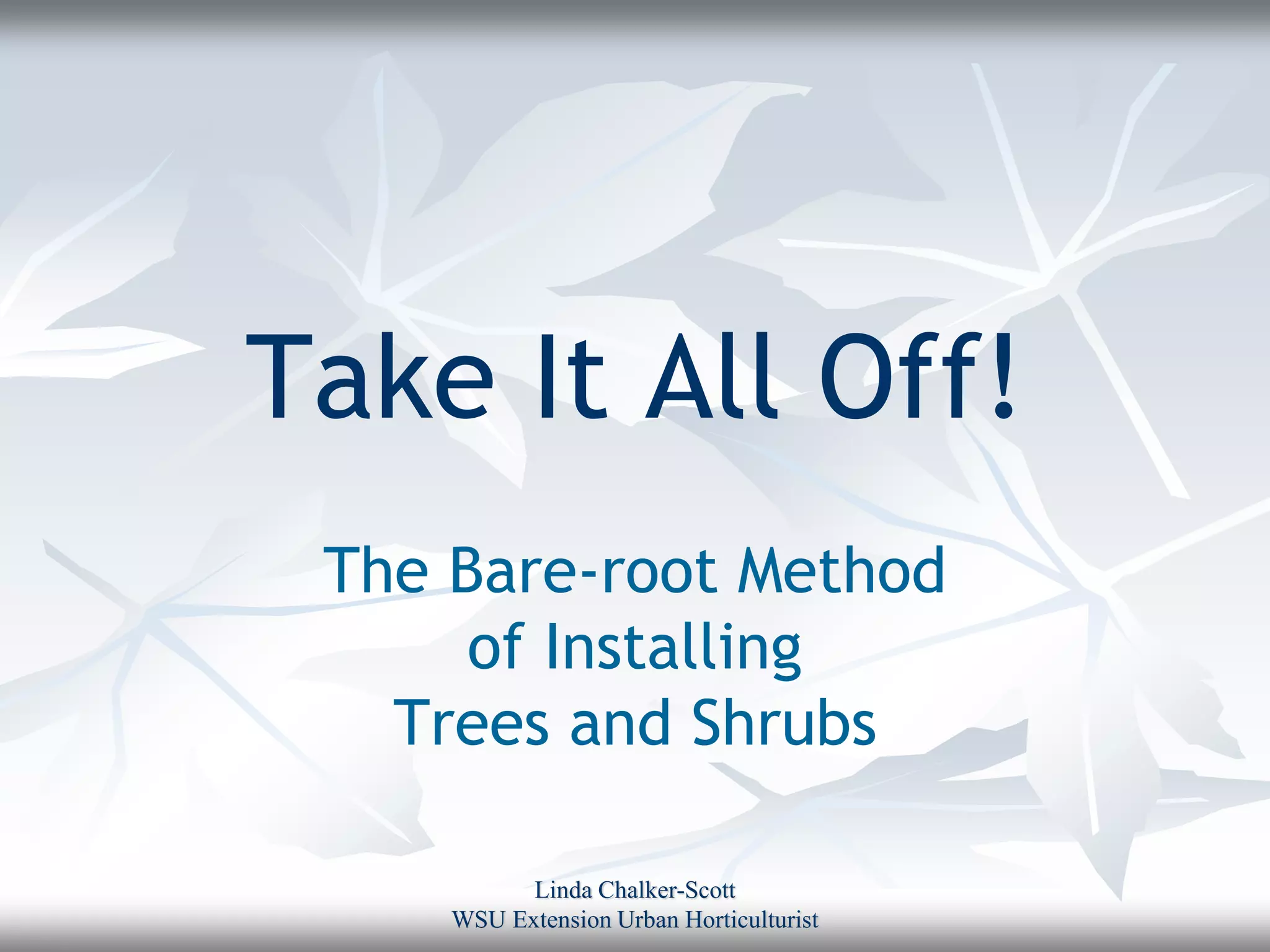 Take It All Off!

The Bare-root Method of Installing Trees and Shrubs

Linda Chalker-Scott
WSU Extension Urban Horticulturist